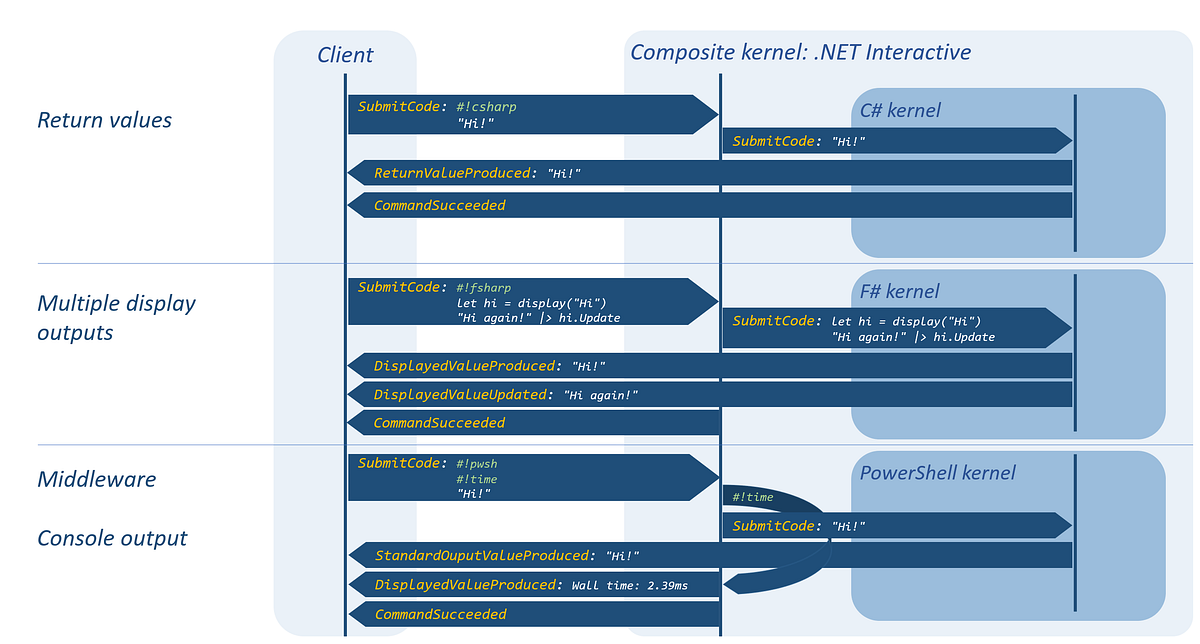 Client

Composite kernel: .NET Interactive

Return values

SubmitCode: #!csharp
"Hi!"

C# kernel

SubmitCode: "Hi!"

ReturnValueProduced: "Hi!"

CommandSucceeded

Multiple display outputs

SubmitCode: #!fsharp
let hi = display("Hi")
"Hi again!" |> hi.Update

F# kernel

SubmitCode: let hi = display("Hi")
"Hi again!" |> hi.Update

DisplayedValueProduced: "Hi!"

DisplayedValueUpdated: "Hi again!"

CommandSucceeded

Middleware

Console output

SubmitCode: #!pwsh
#!time
"Hi!"

PowerShell kernel

#!time

SubmitCode: "Hi!"

StandardOuputValueProduced: "Hi!"

DisplayedValueProduced: Wall time: 2.39ms

CommandSucceeded